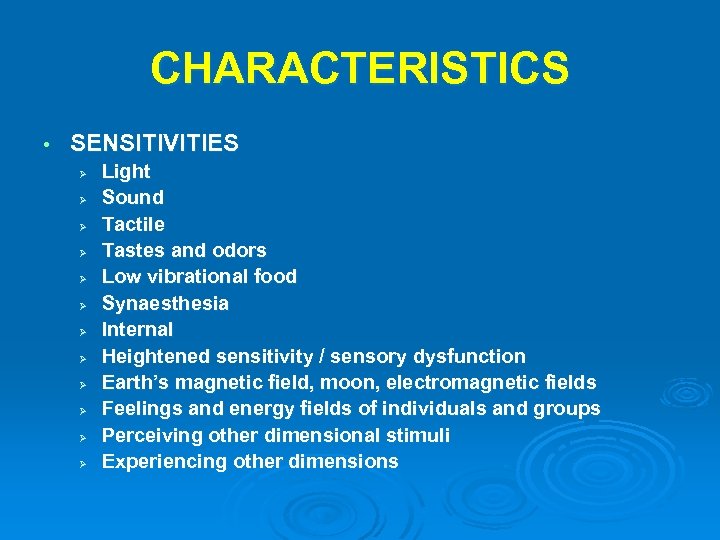 CHARACTERISTICS

• SENSITIVITIES
  ➢ Light
  ➢ Sound
  ➢ Tactile
  ➢ Tastes and odors
  ➢ Low vibrational food
  ➢ Synaesthesia
  ➢ Internal
  ➢ Heightened sensitivity / sensory dysfunction
  ➢ Earth's magnetic field, moon, electromagnetic fields
  ➢ Feelings and energy fields of individuals and groups
  ➢ Perceiving other dimensional stimuli
  ➢ Experiencing other dimensions